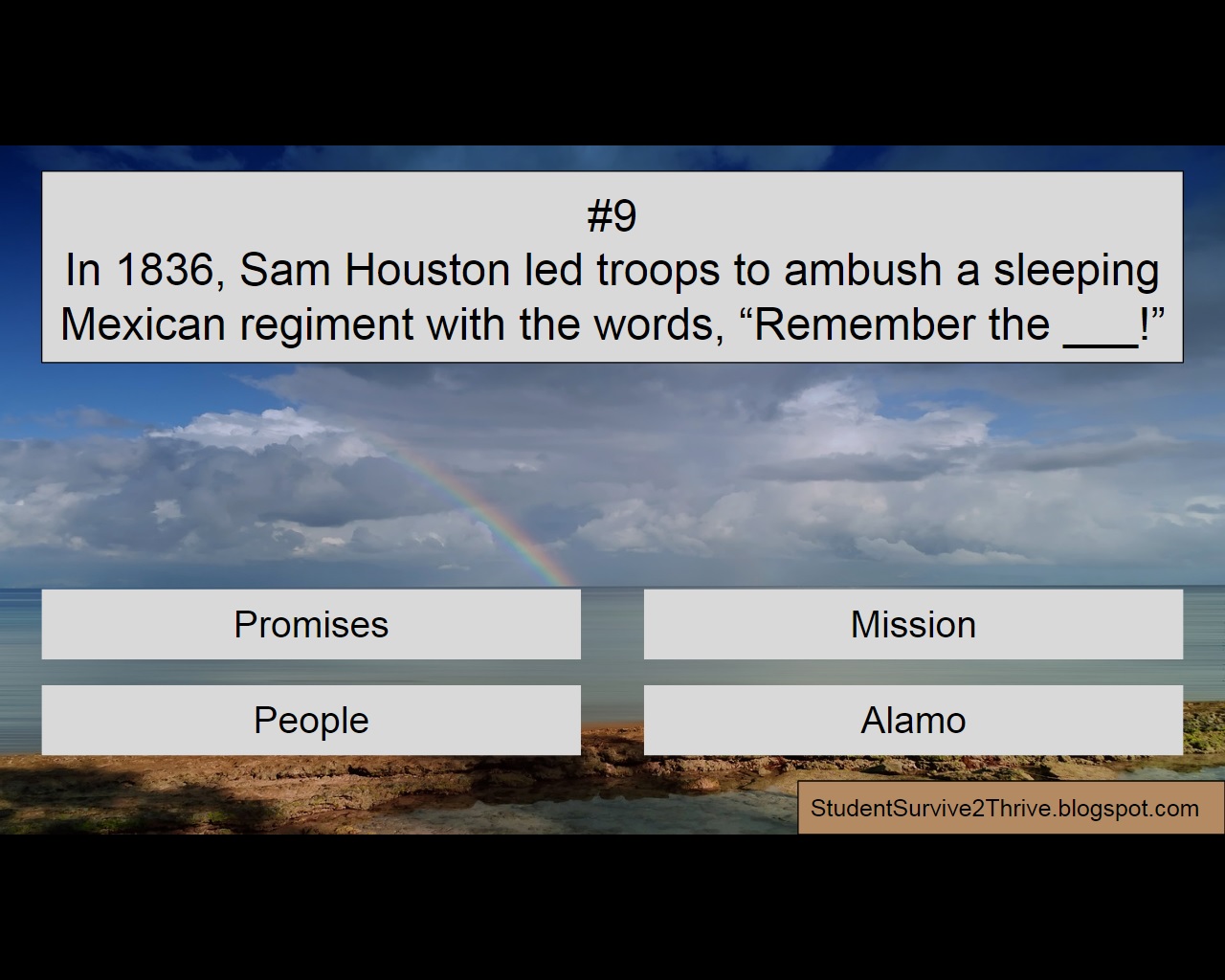 #9
In 1836, Sam Houston led troops to ambush a sleeping Mexican regiment with the words, “Remember the ___!”

Promises

Mission

People

Alamo

StudentSurvive2Thrive.blogspot.com